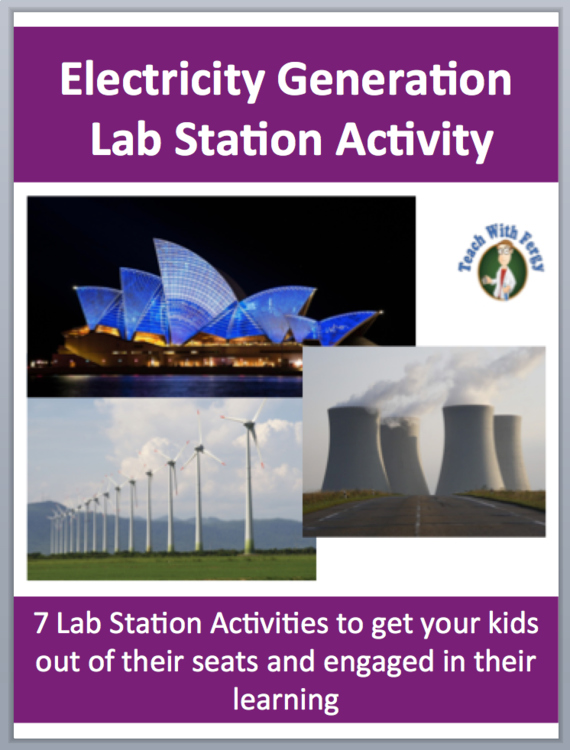 Electricity Generation
Lab Station Activity

Teach With Fergy

7 Lab Station Activities to get your kids out of their seats and engaged in their learning